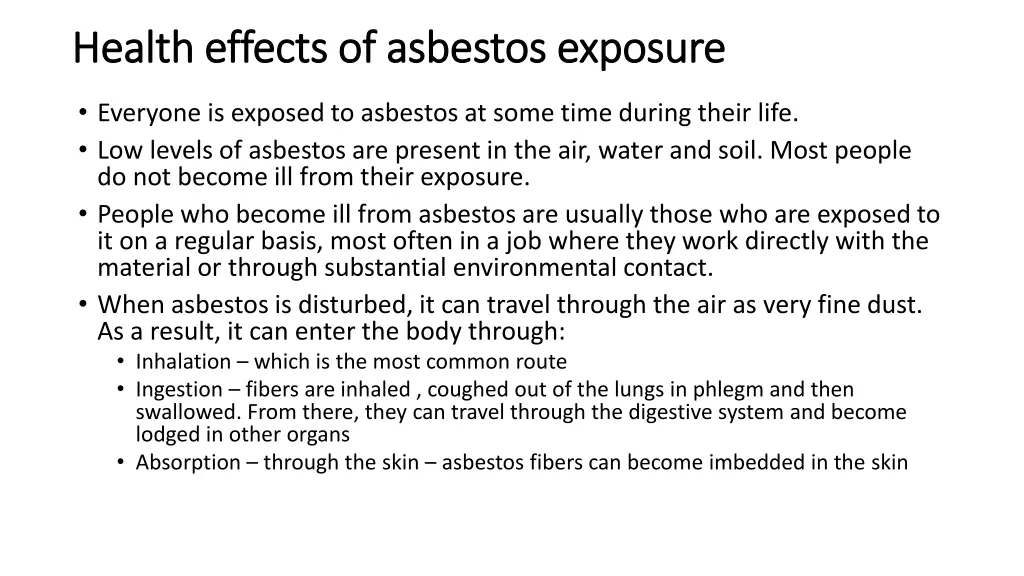 Health effects of asbestos exposure

• Everyone is exposed to asbestos at some time during their life.
• Low levels of asbestos are present in the air, water and soil. Most people do not become ill from their exposure.
• People who become ill from asbestos are usually those who are exposed to it on a regular basis, most often in a job where they work directly with the material or through substantial environmental contact.
• When asbestos is disturbed, it can travel through the air as very fine dust. As a result, it can enter the body through:
  • Inhalation – which is the most common route
  • Ingestion – fibers are inhaled , coughed out of the lungs in phlegm and then swallowed. From there, they can travel through the digestive system and become lodged in other organs
  • Absorption – through the skin – asbestos fibers can become imbedded in the skin